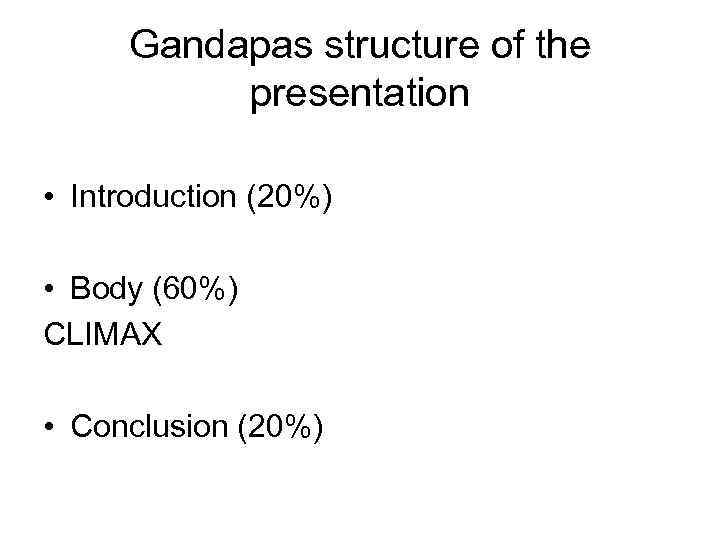 Gandapas structure of the presentation

• Introduction (20%)

• Body (60%)
CLIMAX

• Conclusion (20%)